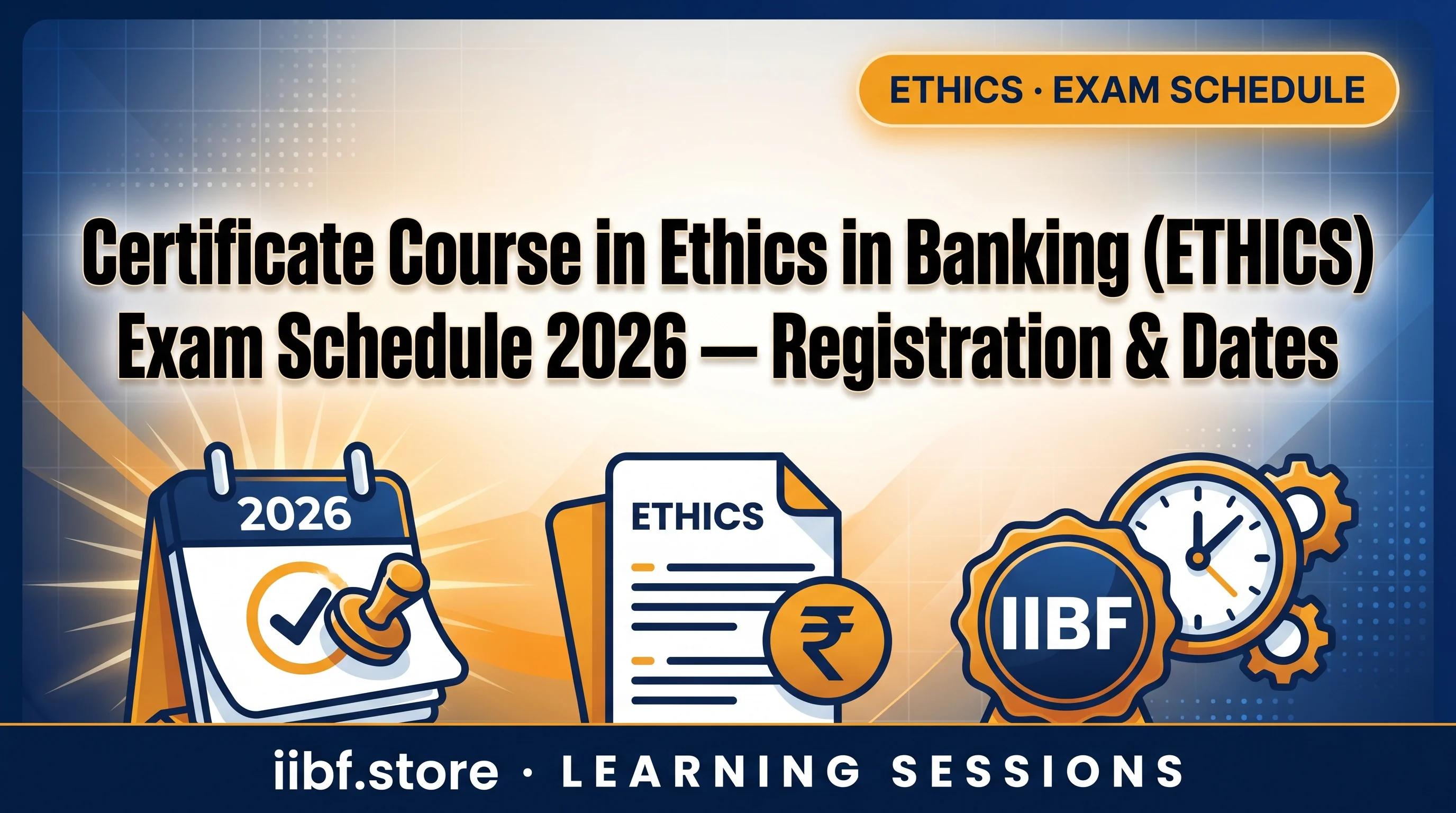 ETHICS · EXAM SCHEDULE

Certificate Course in Ethics in Banking (ETHICS) Exam Schedule 2026 — Registration & Dates

2026

ETHICS

₹

IIBF

iibf.store · LEARNING SESSIONS